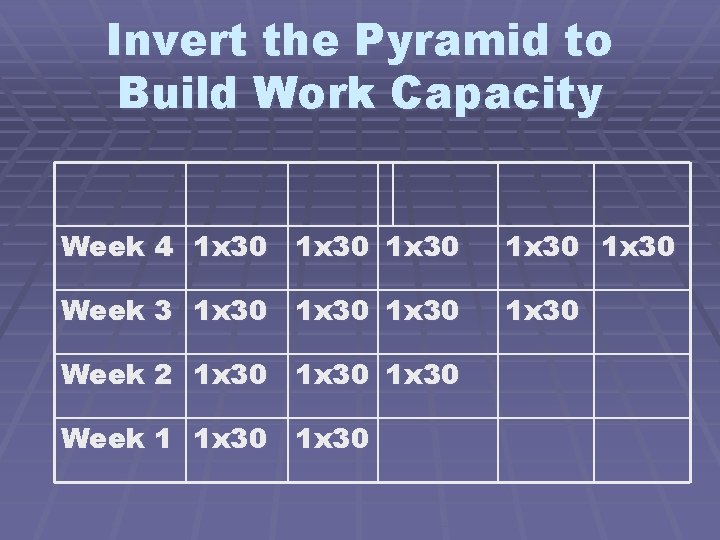 Invert the Pyramid to Build Work Capacity

| | | | | | |
|---|---|---|---|---|---|
| Week 4 | 1x30 | 1x30 | 1x30 | 1x30 | 1x30 |
| Week 3 | 1x30 | 1x30 | 1x30 | 1x30 | |
| Week 2 | 1x30 | 1x30 | 1x30 | | |
| Week 1 | 1x30 | 1x30 | | | |